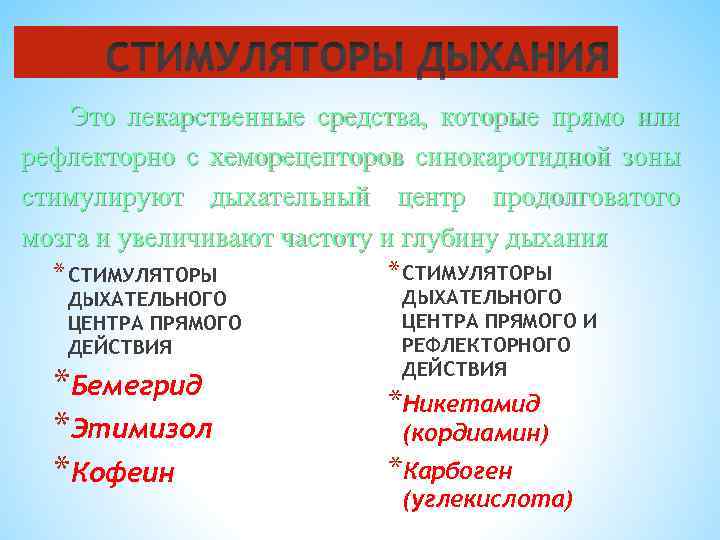 СТИМУЛЯТОРЫ ДЫХАНИЯ

Это лекарственные средства, которые прямо или рефлекторно с хеморецепторов синокаротидной зоны стимулируют дыхательный центр продолговатого мозга и увеличивают частоту и глубину дыхания

* СТИМУЛЯТОРЫ ДЫХАТЕЛЬНОГО ЦЕНТРА ПРЯМОГО ДЕЙСТВИЯ

* Бемегрид

* Этимизол

* Кофеин

* СТИМУЛЯТОРЫ ДЫХАТЕЛЬНОГО ЦЕНТРА ПРЯМОГО И РЕФЛЕКТОРНОГО ДЕЙСТВИЯ

* Никетамид (кордиамин)

* Карбоген (углекислота)